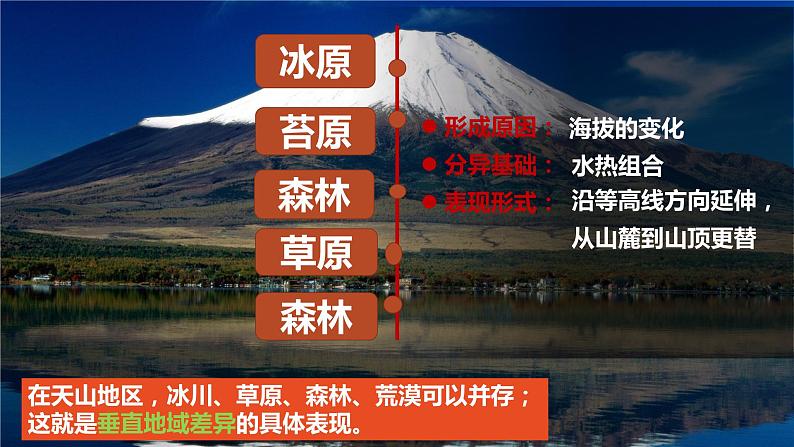 冰原
苔原
森林
草原
森林

● 形成原因： 海拔的变化
● 分异基础： 水热组合
● 表现形式： 沿等高线方向延伸，从山麓到山顶更替

在天山地区，冰川、草原、森林、荒漠可以并存；这就是垂直地域差异的具体表现。